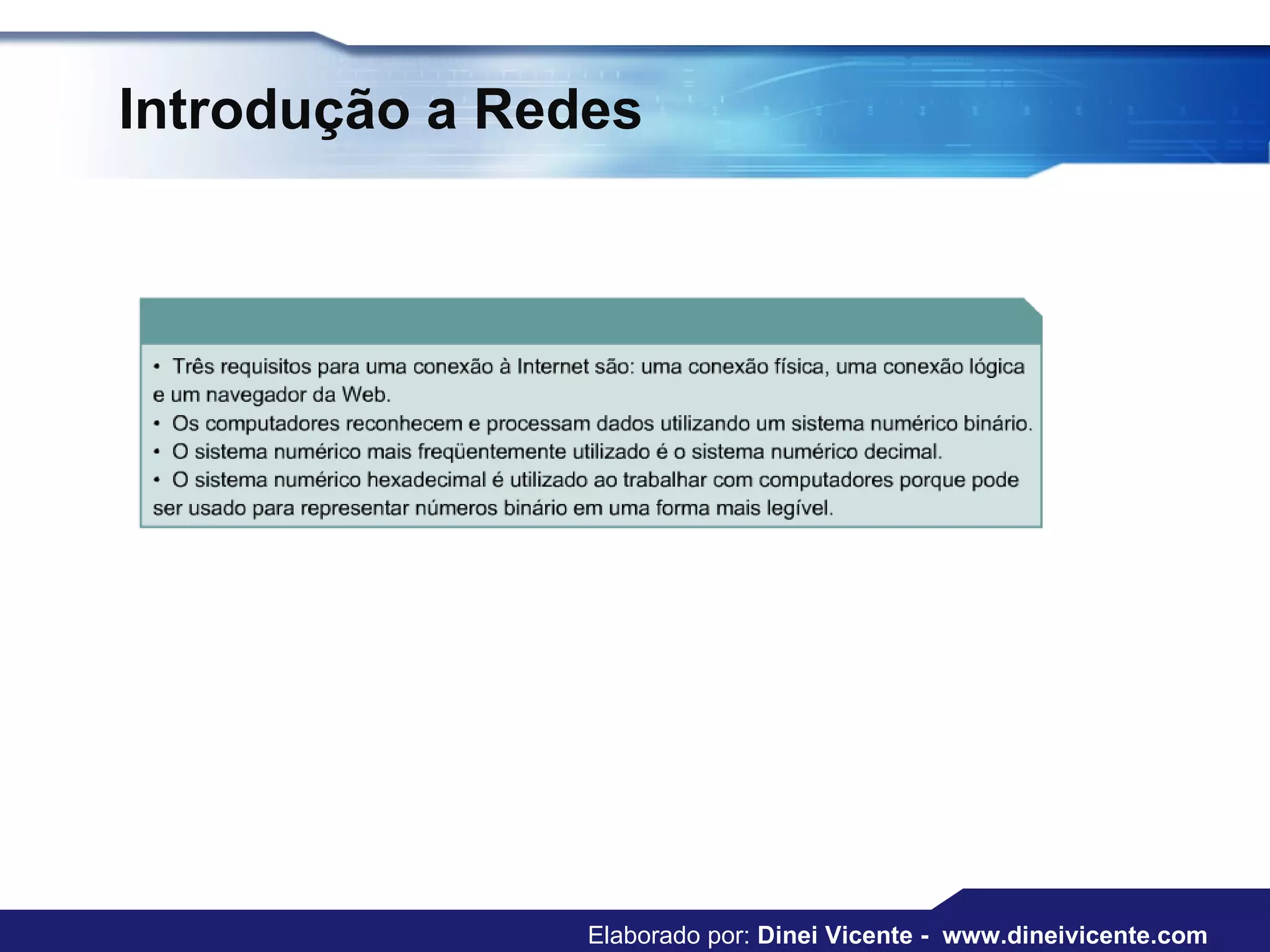 Introdução a Redes

• Três requisitos para uma conexão à Internet são: uma conexão física, uma conexão lógica e um navegador da Web.
• Os computadores reconhecem e processam dados utilizando um sistema numérico binário.
• O sistema numérico mais freqüentemente utilizado é o sistema numérico decimal.
• O sistema numérico hexadecimal é utilizado ao trabalhar com computadores porque pode ser usado para representar números binário em uma forma mais legível.

Elaborado por: Dinei Vicente - www.dineivicente.com